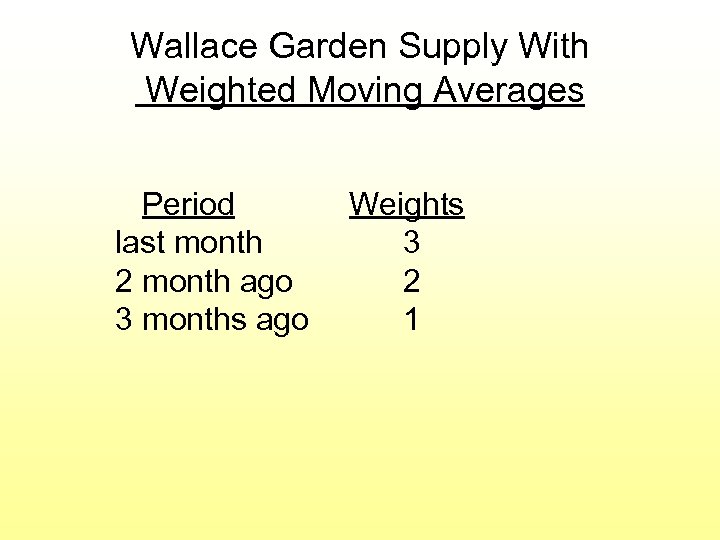 Wallace Garden Supply With Weighted Moving Averages

| Period | Weights |
|---|---|
| last month | 3 |
| 2 month ago | 2 |
| 3 months ago | 1 |